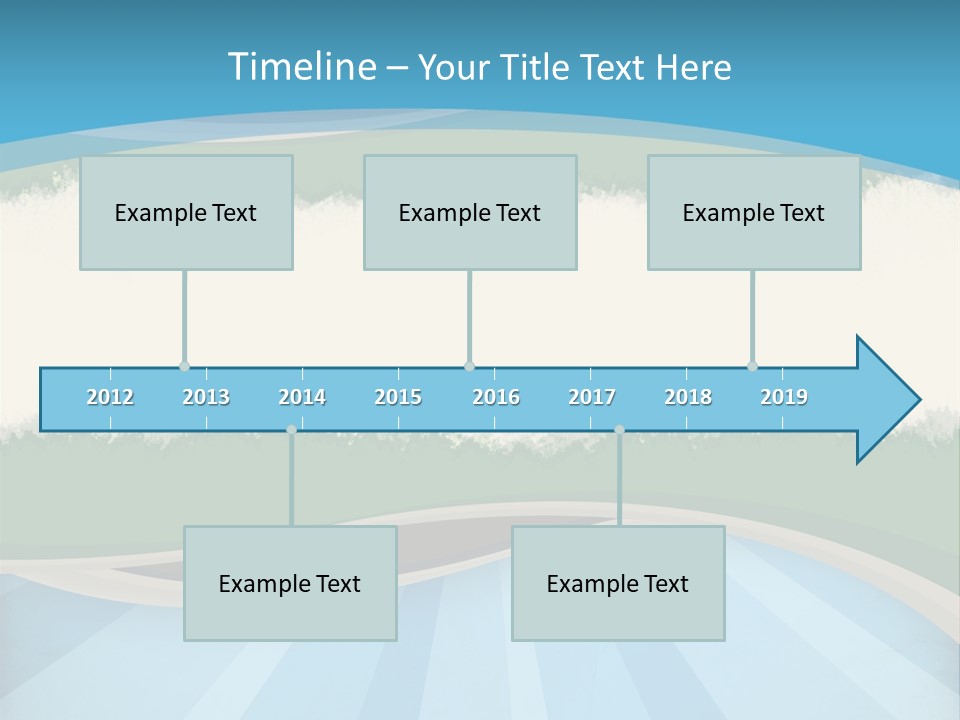 Timeline – Your Title Text Here

Example Text

Example Text

Example Text

2012 2013 2014 2015 2016 2017 2018 2019

Example Text

Example Text